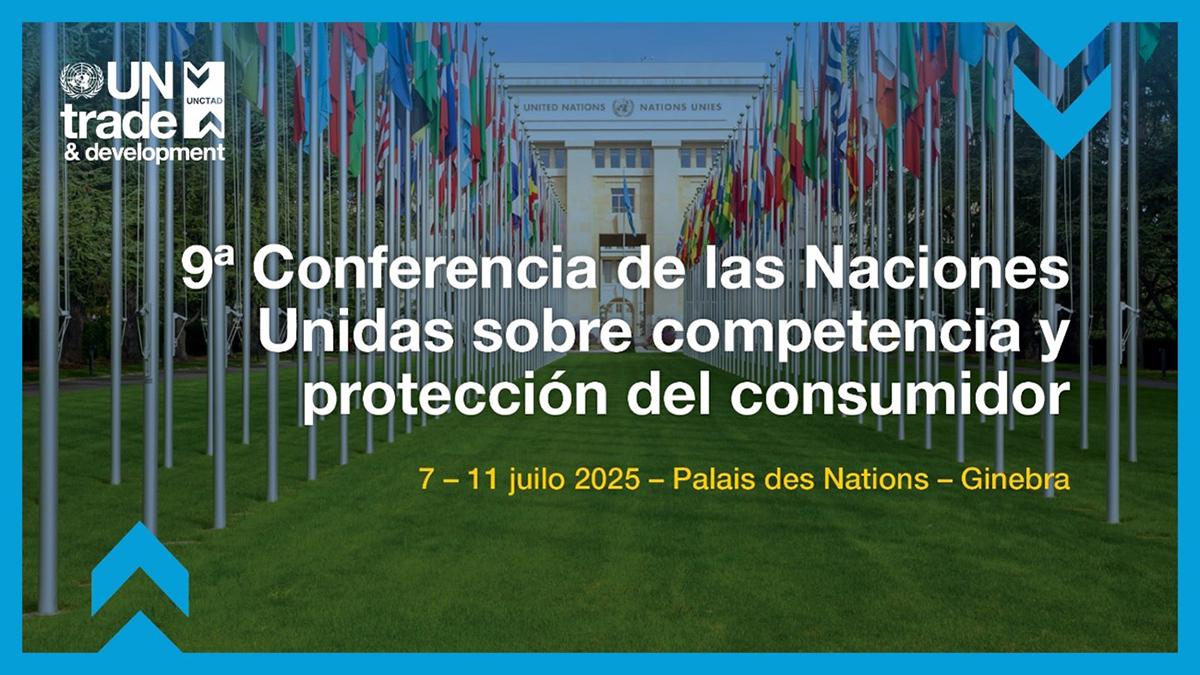 UN trade & development
UNCTAD

UNITED NATIONS NATIONS UNIES

9ª Conferencia de las Naciones Unidas sobre competencia y protección del consumidor

7 – 11 julio 2025 – Palais des Nations – Ginebra